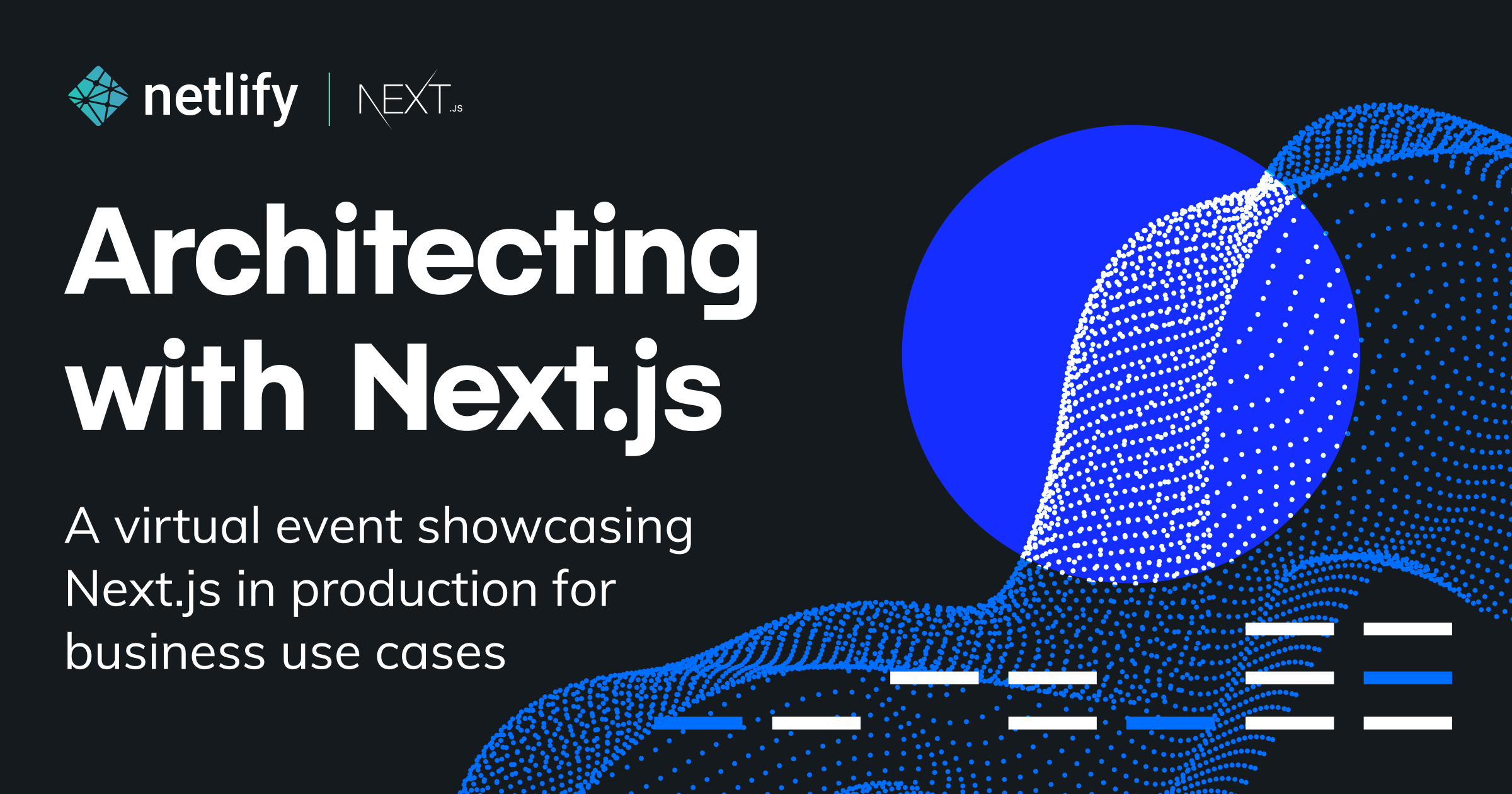 netlify | NEXT.JS

Architecting with Next.js

A virtual event showcasing Next.js in production for business use cases